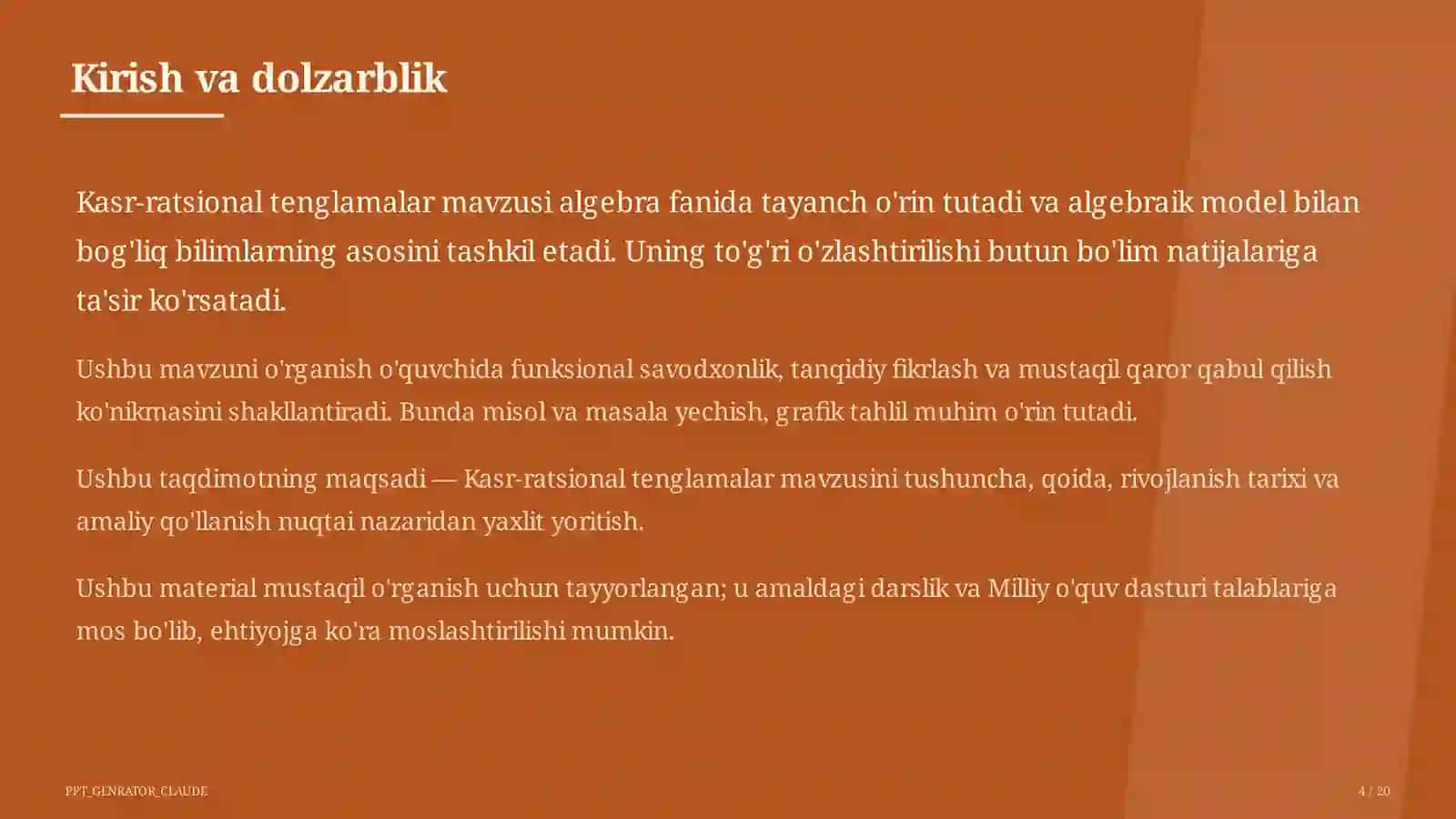 Kirish va dolzarblik

Kasr-ratsional tenglamalar mavzusi algebra fanida tayanch o'rin tutadi va algebraik model bilan bog'liq bilimlarning asosini tashkil etadi. Uning to'g'ri o'zlashtirilishi butun bo'lim natijalariga ta'sir ko'rsatadi.

Ushbu mavzuni o'rganish o'quvchida funksional savodxonlik, tanqidiy fikrlash va mustaqil qaror qabul qilish ko'nikmasini shakllantiradi. Bunda misol va masala yechish, grafik tahlil muhim o'rin tutadi.

Ushbu taqdimotning maqsadi — Kasr-ratsional tenglamalar mavzusini tushuncha, qoida, rivojlanish tarixi va amaliy qo'llanish nuqtai nazaridan yaxlit yoritish.

Ushbu material mustaqil o'rganish uchun tayyorlangan; u amaldagi darslik va Milliy o'quv dasturi talablariga mos bo'lib, ehtiyojga ko'ra moslashtirilishi mumkin.

PPT_GENRATOR_CLAUDE

4 / 20